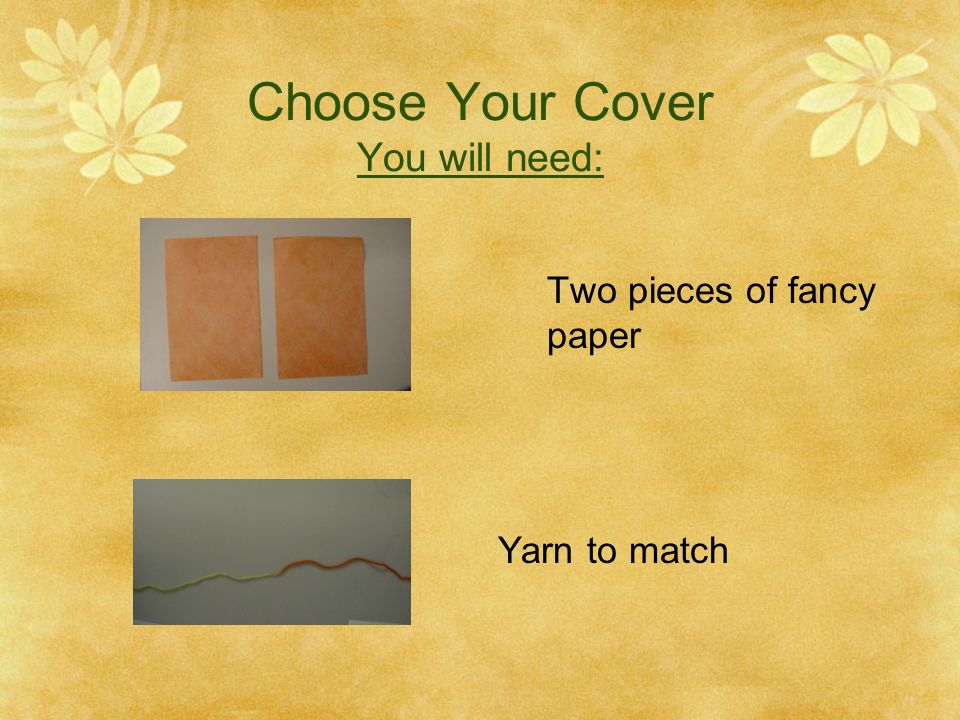 Choose Your Cover
You will need:

Two pieces of fancy paper

Yarn to match